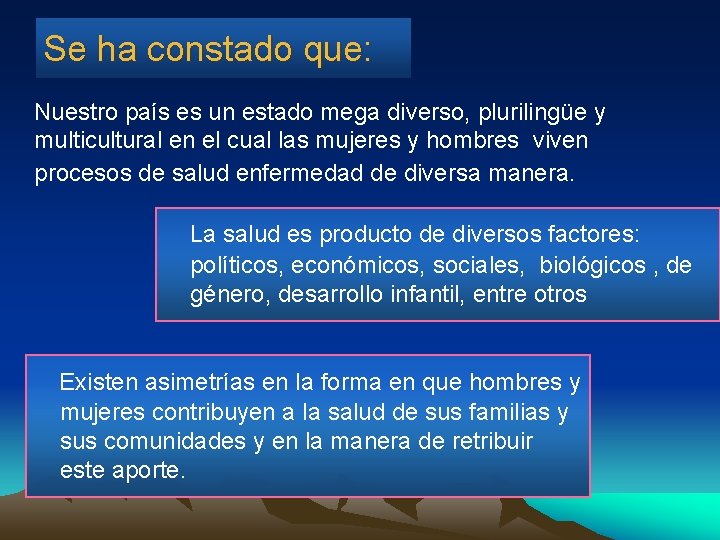 Se ha constado que:

Nuestro país es un estado mega diverso, plurilingüe y multicultural en el cual las mujeres y hombres viven procesos de salud enfermedad de diversa manera.

La salud es producto de diversos factores: políticos, económicos, sociales, biológicos , de género, desarrollo infantil, entre otros

Existen asimetrías en la forma en que hombres y mujeres contribuyen a la salud de sus familias y sus comunidades y en la manera de retribuir este aporte.